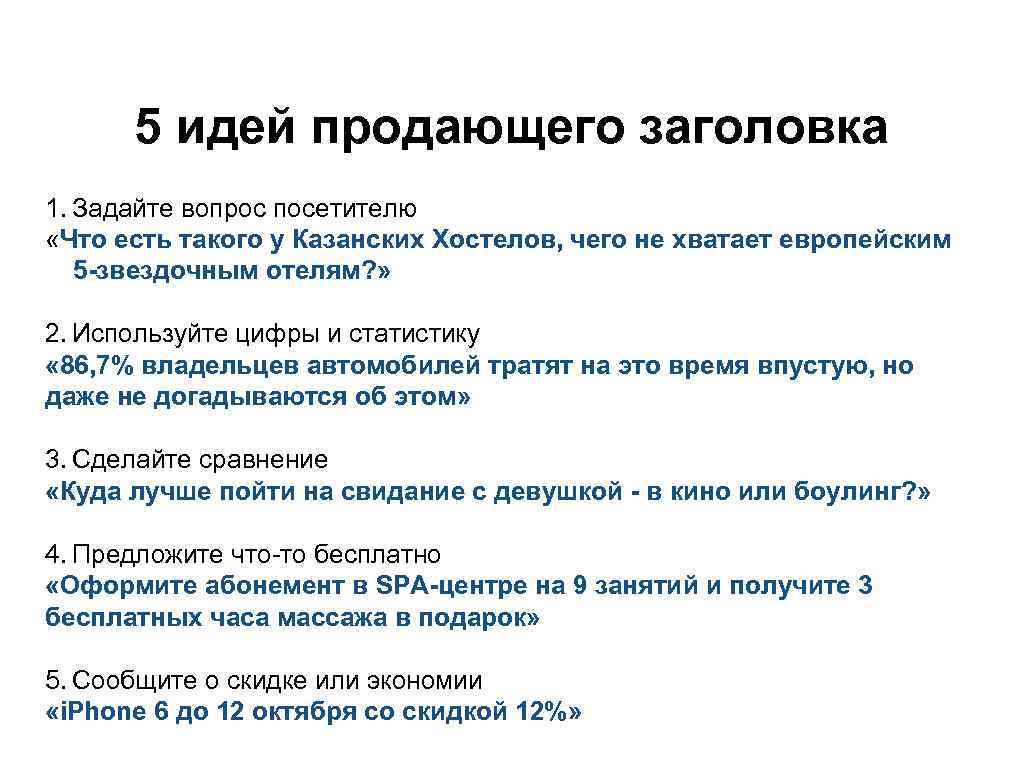 5 идей продающего заголовка

1. Задайте вопрос посетителю
«Что есть такого у Казанских Хостелов, чего не хватает европейским 5-звездочным отелям?»

2. Используйте цифры и статистику
«86,7% владельцев автомобилей тратят на это время впустую, но даже не догадываются об этом»

3. Сделайте сравнение
«Куда лучше пойти на свидание с девушкой - в кино или боулинг?»

4. Предложите что-то бесплатно
«Оформите абонемент в SPA-центре на 9 занятий и получите 3 бесплатных часа массажа в подарок»

5. Сообщите о скидке или экономии
«iPhone 6 до 12 октября со скидкой 12%»